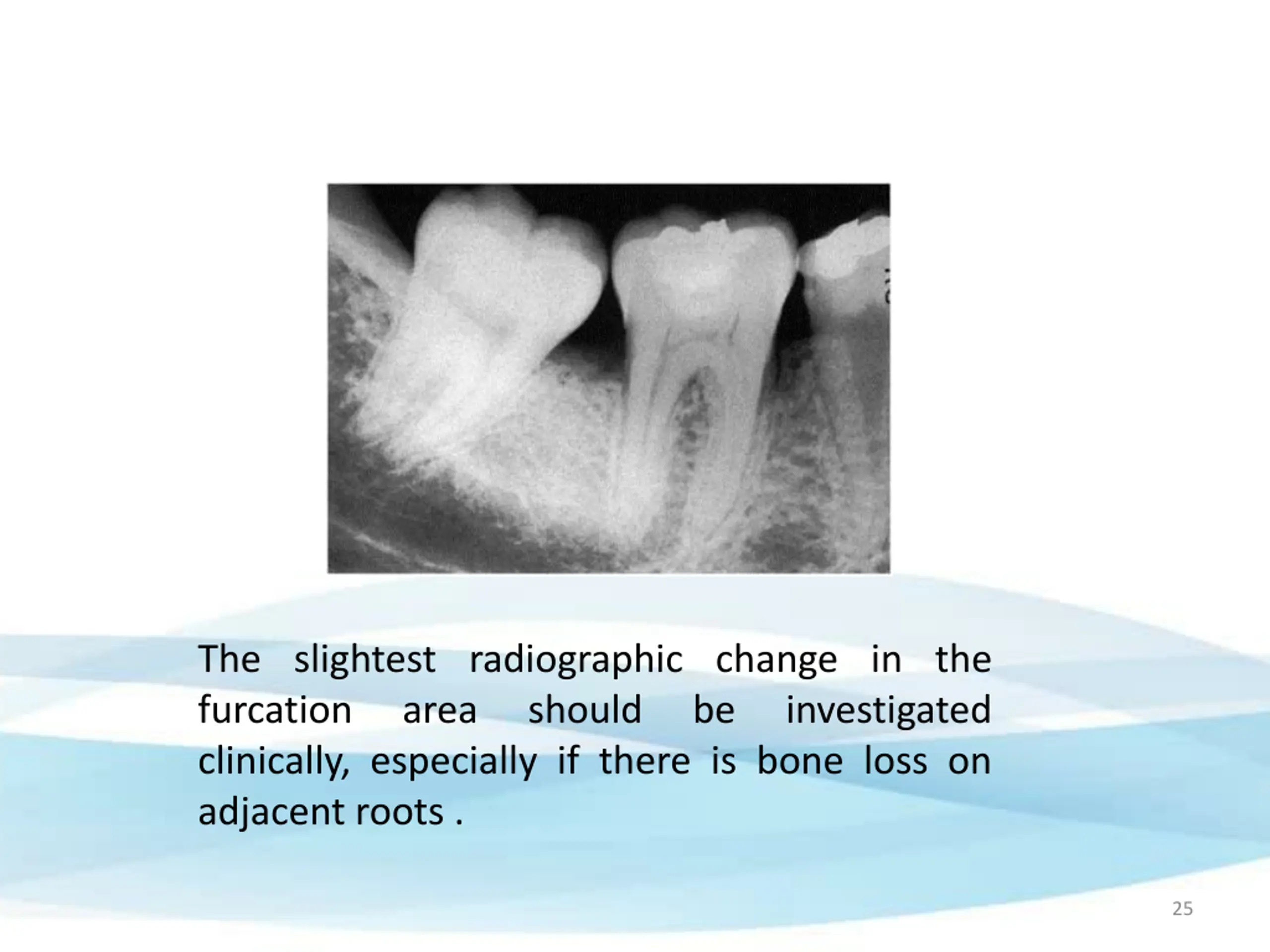 The slightest radiographic change in the furcation area should be investigated clinically, especially if there is bone loss on adjacent roots .

25